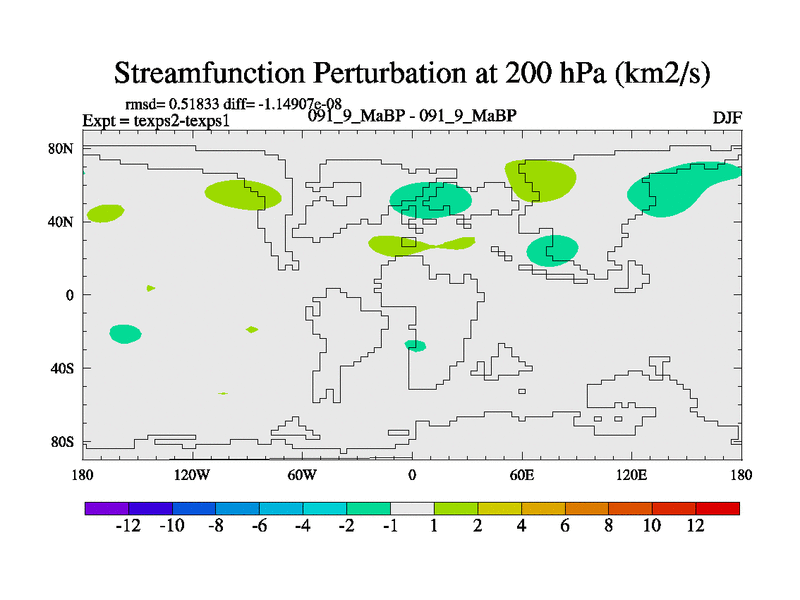 Streamfunction Perturbation at 200 hPa (km2/s)

rmsd= 0.51833 diff= -1.14907e-08
Expt = texps2-texps1

091_9_MaBP - 091_9_MaBP

DJF

80N
40N
0
40S
80S

180
120W
60W
0
60E
120E
180

-12 -10 -8 -6 -4 -2 -1 1 2 4 6 8 10 12